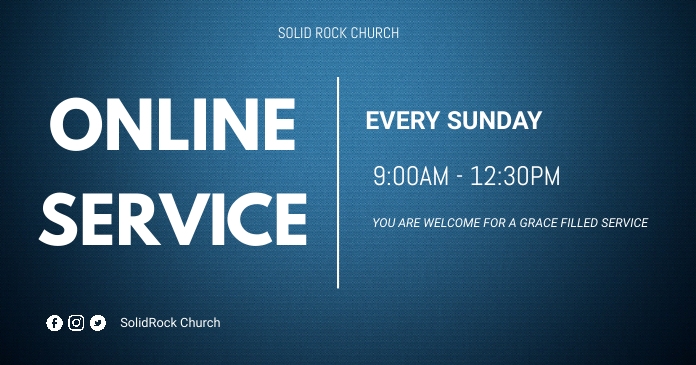 SOLID ROCK CHURCH

ONLINE SERVICE

EVERY SUNDAY

9:00AM - 12:30PM

YOU ARE WELCOME FOR A GRACE FILLED SERVICE

SolidRock Church